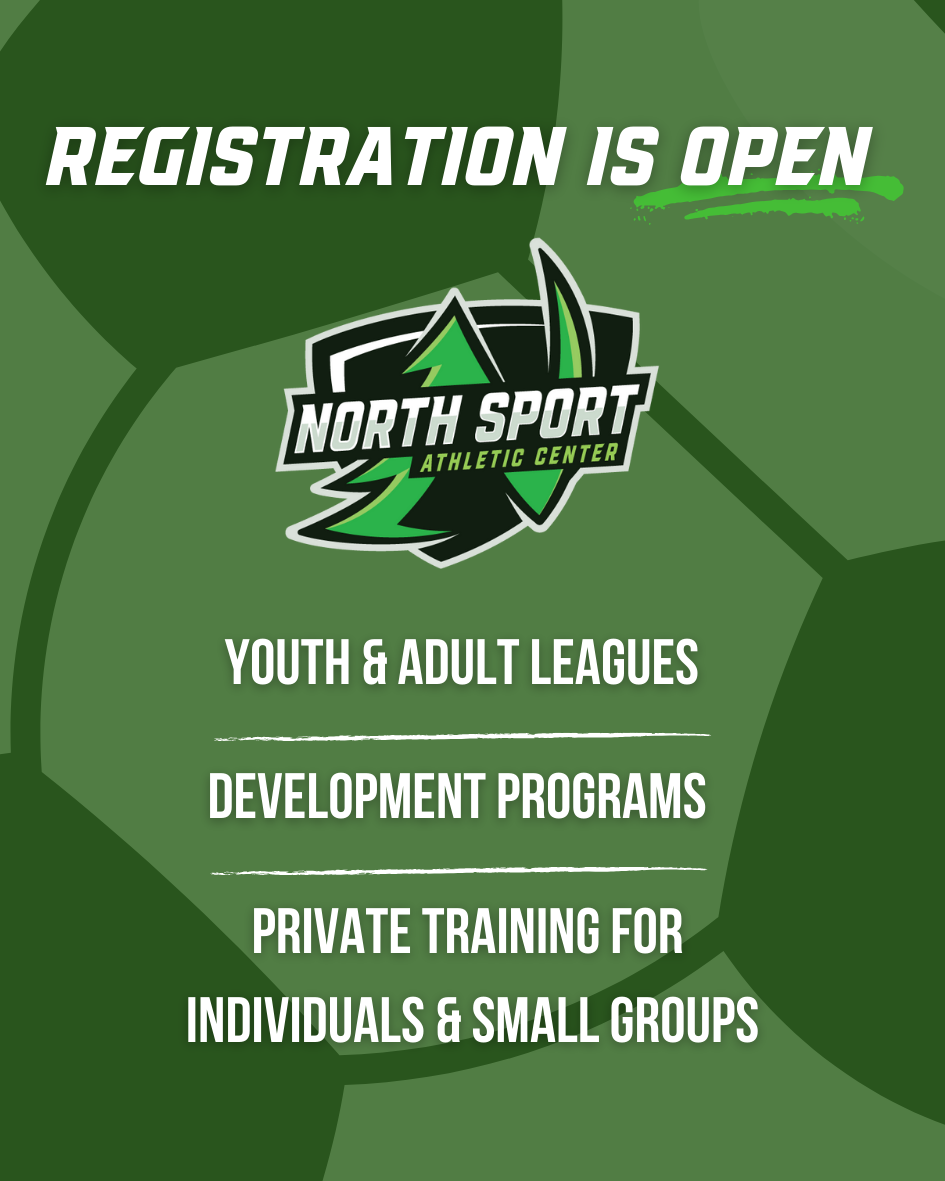 REGISTRATION IS OPEN

NORTH SPORT
ATHLETIC CENTER

YOUTH & ADULT LEAGUES

DEVELOPMENT PROGRAMS

PRIVATE TRAINING FOR INDIVIDUALS & SMALL GROUPS